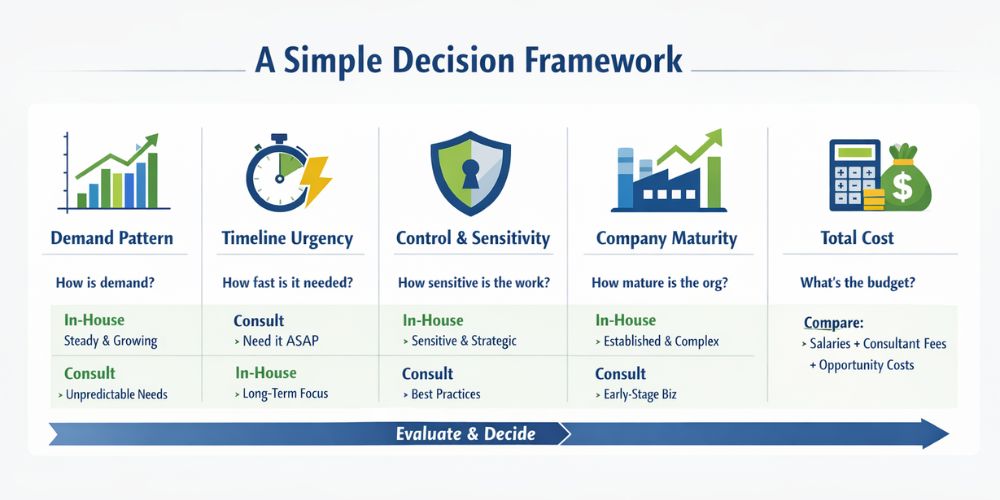 A Simple Decision Framework

Demand Pattern

How is demand?

In-House
Steady & Growing

Consult
› Unpredictable Needs

Timeline Urgency

How fast is it needed?

Consult
› Need it ASAP

In-House
› Long-Term Focus

Control & Sensitivity

How sensitive is the work?

In-House
› Sensitive & Strategic

Consult
› Best Practices

Company Maturity

How mature is the org?

In-House
› Established & Complex

Consult
› Early-Stage Biz

Total Cost

What's the budget?

Compare:
› Salaries + Consultant Fees
+ Opportunity Costs

Evaluate & Decide